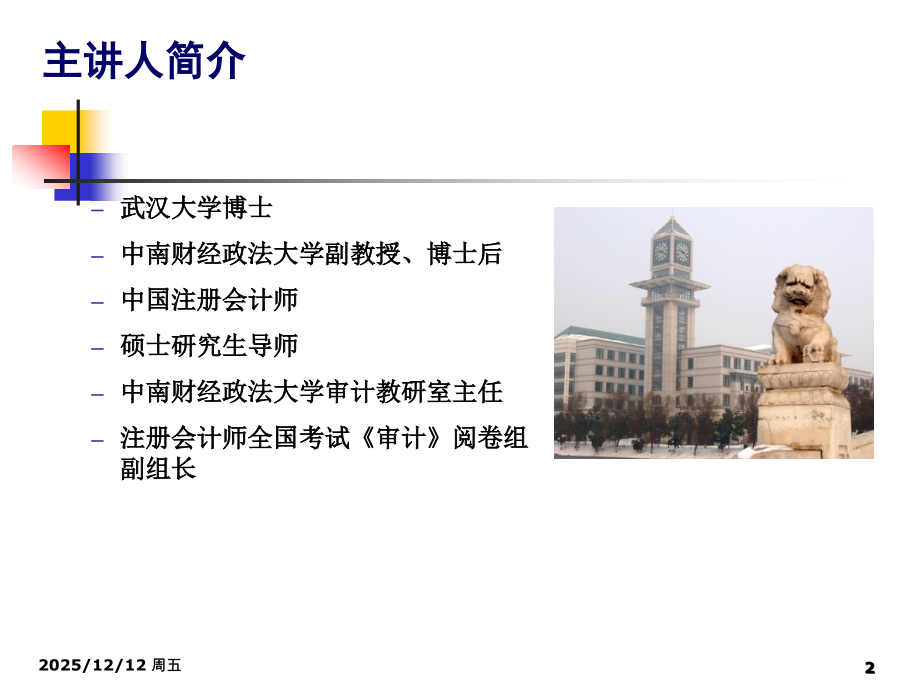 主讲人简介

– 武汉大学博士
– 中南财经政法大学副教授、博士后
– 中国注册会计师
– 硕士研究生导师
– 中南财经政法大学审计教研室主任
– 注册会计师全国考试《审计》阅卷组副组长

2025/12/12 周五

2